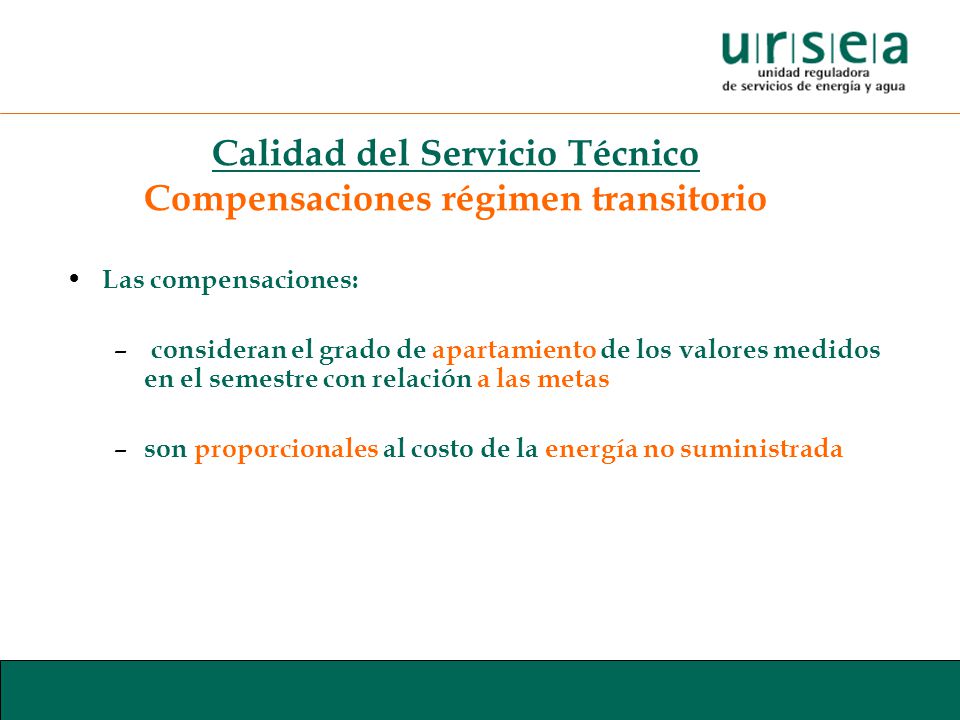 ursea
unidad reguladora
de servicios de energía y agua

Calidad del Servicio Técnico
Compensaciones régimen transitorio

• Las compensaciones:

– consideran el grado de apartamiento de los valores medidos en el semestre con relación a las metas

– son proporcionales al costo de la energía no suministrada